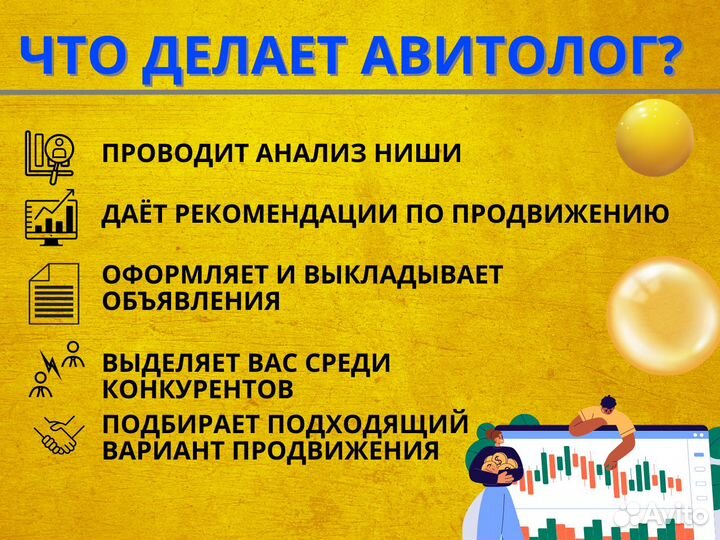 ЧТО ДЕЛАЕТ АВИТОЛОГ?

ПРОВОДИТ АНАЛИЗ НИШИ

ДАЁТ РЕКОМЕНДАЦИИ ПО ПРОДВИЖЕНИЮ

ОФОРМЛЯЕТ И ВЫКЛАДЫВАЕТ ОБЪЯВЛЕНИЯ

ВЫДЕЛЯЕТ ВАС СРЕДИ КОНКУРЕНТОВ

ПОДБИРАЕТ ПОДХОДЯЩИЙ ВАРИАНТ ПРОДВИЖЕНИЯ

Avito